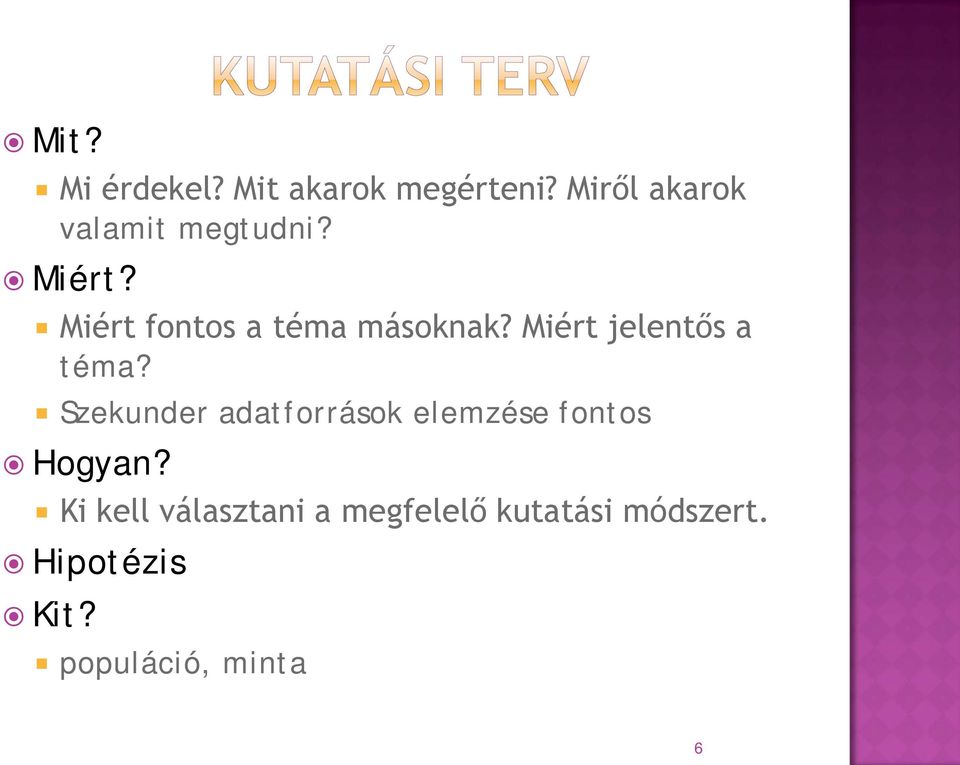 KUTATÁSI TERV

Mit?

Mi érdekel? Mit akarok megérteni? Miről akarok valamit megtudni?

Miért?

Miért fontos a téma másoknak? Miért jelentős a téma?

Szekunder adatforrások elemzése fontos

Hogyan?

Ki kell választani a megfelelő kutatási módszert.

Hipotézis

Kit?

populáció, minta

6